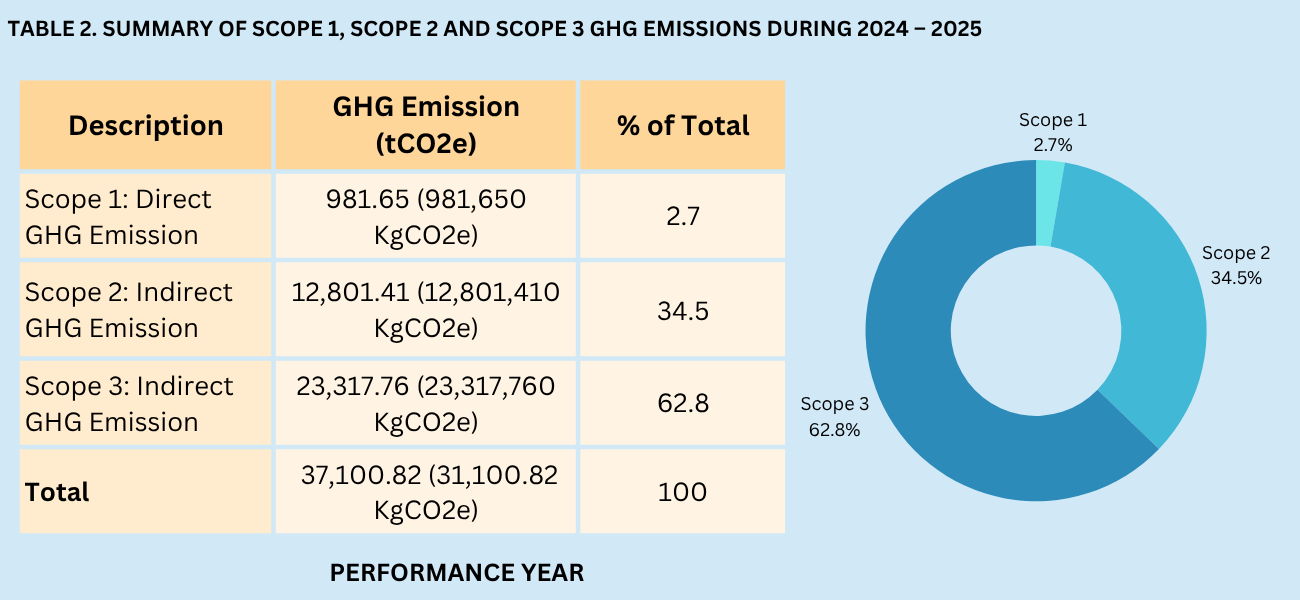 TABLE 2. SUMMARY OF SCOPE 1, SCOPE 2 AND SCOPE 3 GHG EMISSIONS DURING 2024 – 2025

| Description | GHG Emission (tCO2e) | % of Total |
|---|---|---|
| Scope 1: Direct GHG Emission | 981.65 (981,650 KgCO2e) | 2.7 |
| Scope 2: Indirect GHG Emission | 12,801.41 (12,801,410 KgCO2e) | 34.5 |
| Scope 3: Indirect GHG Emission | 23,317.76 (23,317,760 KgCO2e) | 62.8 |
| **Total** | 37,100.82 (31,100.82 KgCO2e) | 100 |

PERFORMANCE YEAR

Scope 1
2.7%

Scope 2
34.5%

Scope 3
62.8%